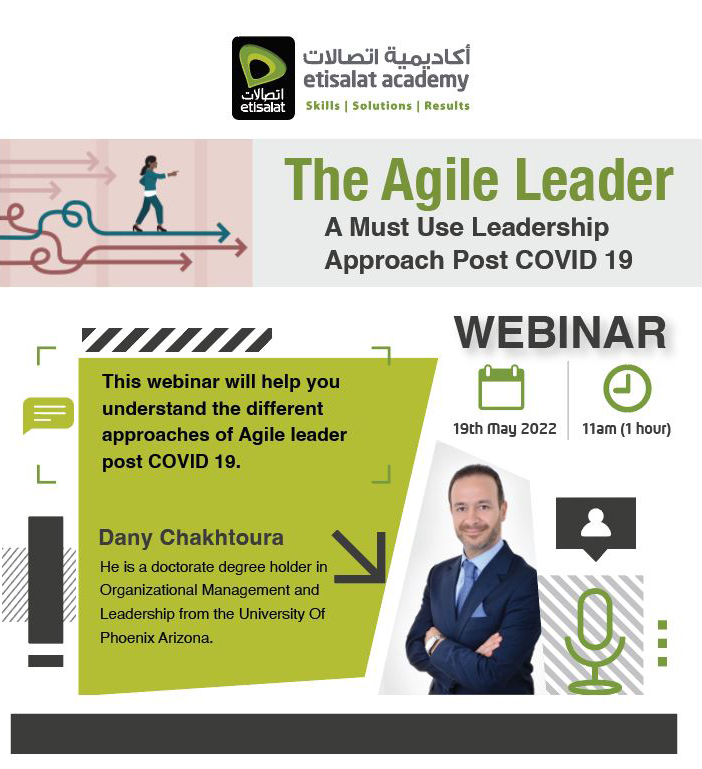 اتصالات
etisalat

أكاديمية اتصالات
etisalat academy
Skills | Solutions | Results

The Agile Leader
A Must Use Leadership Approach Post COVID 19

WEBINAR

19th May 2022

11am (1 hour)

This webinar will help you understand the different approaches of Agile leader post COVID 19.

Dany Chakhtoura

He is a doctorate degree holder in Organizational Management and Leadership from the University Of Phoenix Arizona.